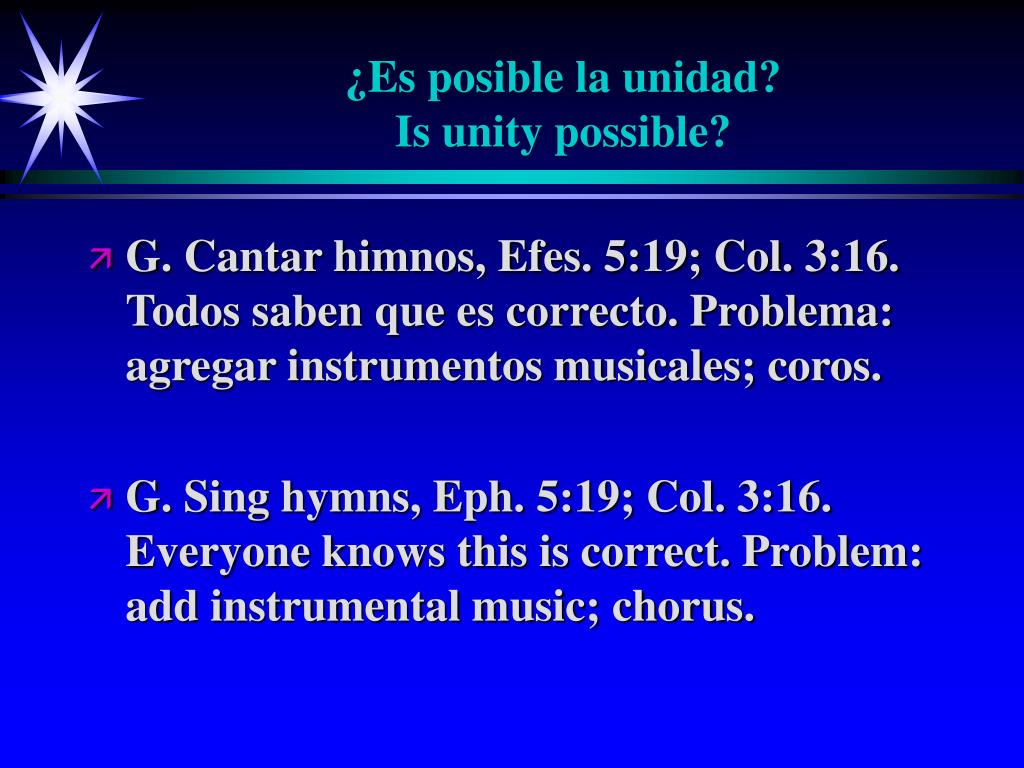 ¿Es posible la unidad?
Is unity possible?

G. Cantar himnos, Efes. 5:19; Col. 3:16. Todos saben que es correcto. Problema: agregar instrumentos musicales; coros.

G. Sing hymns, Eph. 5:19; Col. 3:16. Everyone knows this is correct. Problem: add instrumental music; chorus.